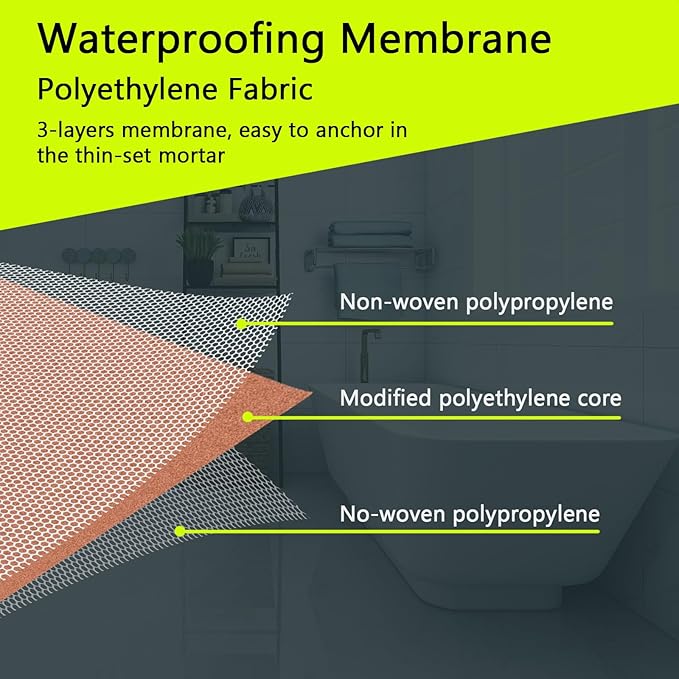 Waterproofing Membrane

Polyethylene Fabric

3-layers membrane, easy to anchor in the thin-set mortar

Non-woven polypropylene

Modified polyethylene core

No-woven polypropylene